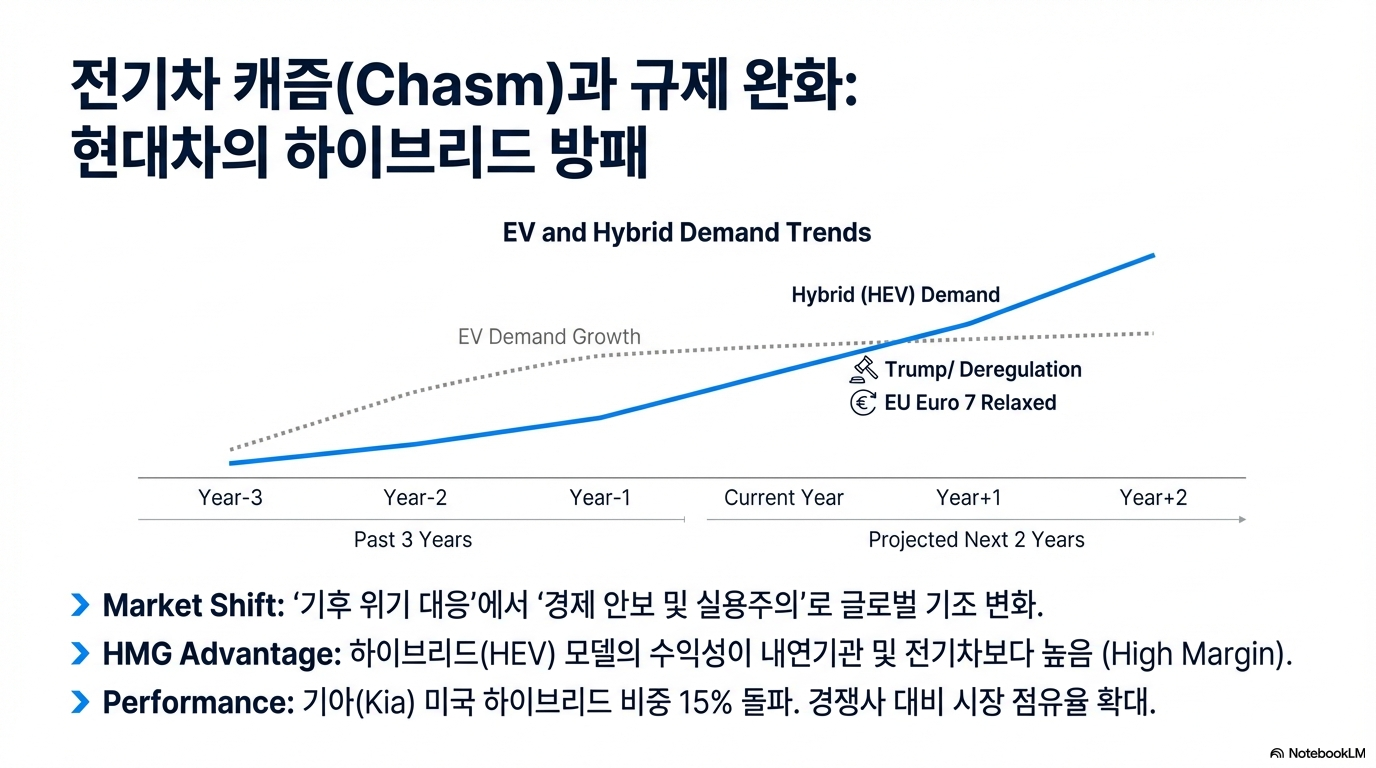 전기차 캐즘(Chasm)과 규제 완화:
현대차의 하이브리드 방패

EV and Hybrid Demand Trends

Hybrid (HEV) Demand

EV Demand Growth

Trump/ Deregulation

EU Euro 7 Relaxed

Year-3 Year-2 Year-1 Current Year Year+1 Year+2

Past 3 Years

Projected Next 2 Years

Market Shift: ‘기후 위기 대응’에서 ‘경제 안보 및 실용주의’로 글로벌 기조 변화.

HMG Advantage: 하이브리드(HEV) 모델의 수익성이 내연기관 및 전기차보다 높음 (High Margin).

Performance: 기아(Kia) 미국 하이브리드 비중 15% 돌파. 경쟁사 대비 시장 점유율 확대.

NotebookLM